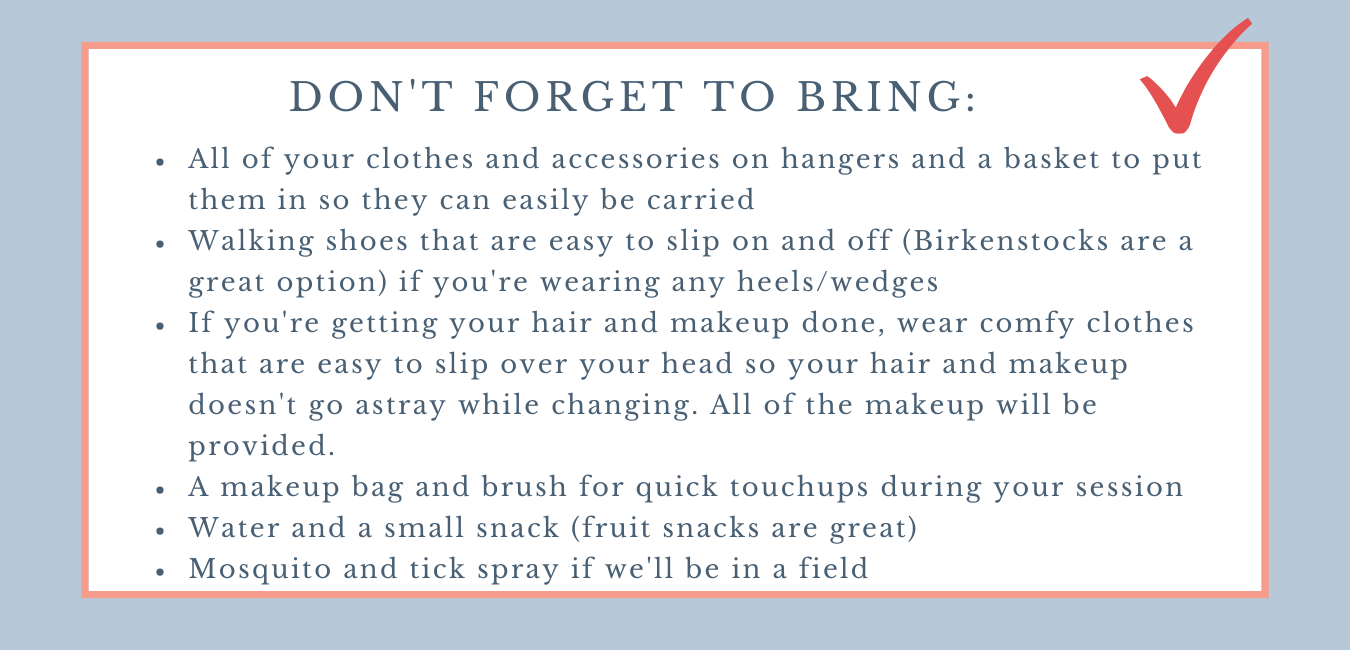 DON'T FORGET TO BRING:

- All of your clothes and accessories on hangers and a basket to put them in so they can easily be carried
- Walking shoes that are easy to slip on and off (Birkenstocks are a great option) if you're wearing any heels/wedges
- If you're getting your hair and makeup done, wear comfy clothes that are easy to slip over your head so your hair and makeup doesn't go astray while changing. All of the makeup will be provided.
- A makeup bag and brush for quick touchups during your session
- Water and a small snack (fruit snacks are great)
- Mosquito and tick spray if we'll be in a field